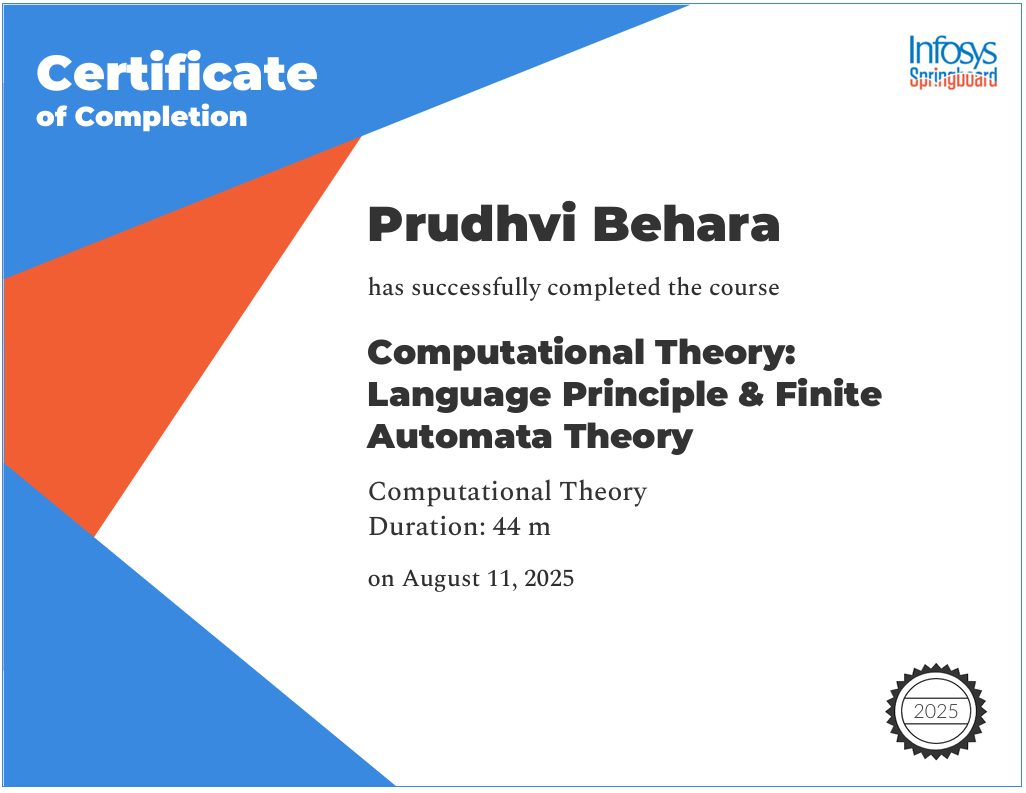 Certificate
of Completion

Infosys
Springboard

Prudhvi Behara

has successfully completed the course

Computational Theory: Language Principle & Finite Automata Theory

Computational Theory
Duration: 44 m

on August 11, 2025

2025